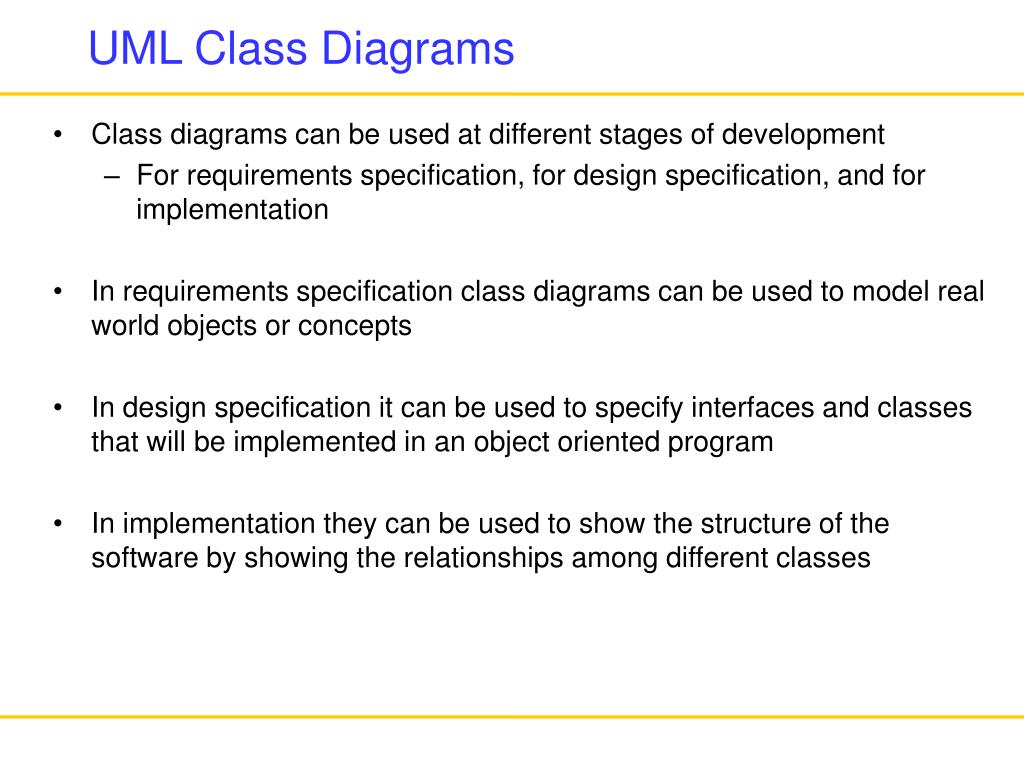 UML Class Diagrams

• Class diagrams can be used at different stages of development
– For requirements specification, for design specification, and for implementation

• In requirements specification class diagrams can be used to model real world objects or concepts

• In design specification it can be used to specify interfaces and classes that will be implemented in an object oriented program

• In implementation they can be used to show the structure of the software by showing the relationships among different classes